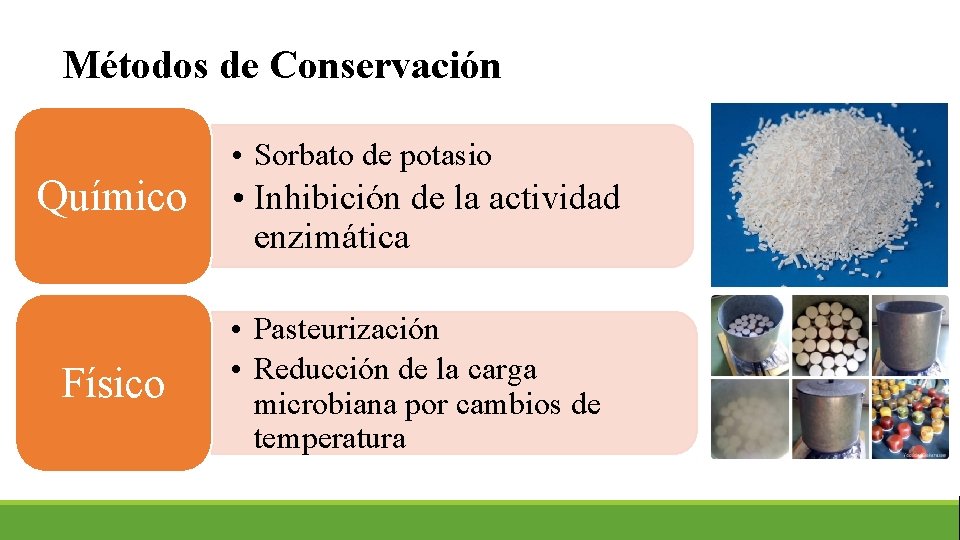 Métodos de Conservación

Químico

• Sorbato de potasio
• Inhibición de la actividad enzimática

Físico

• Pasteurización
• Reducción de la carga microbiana por cambios de temperatura